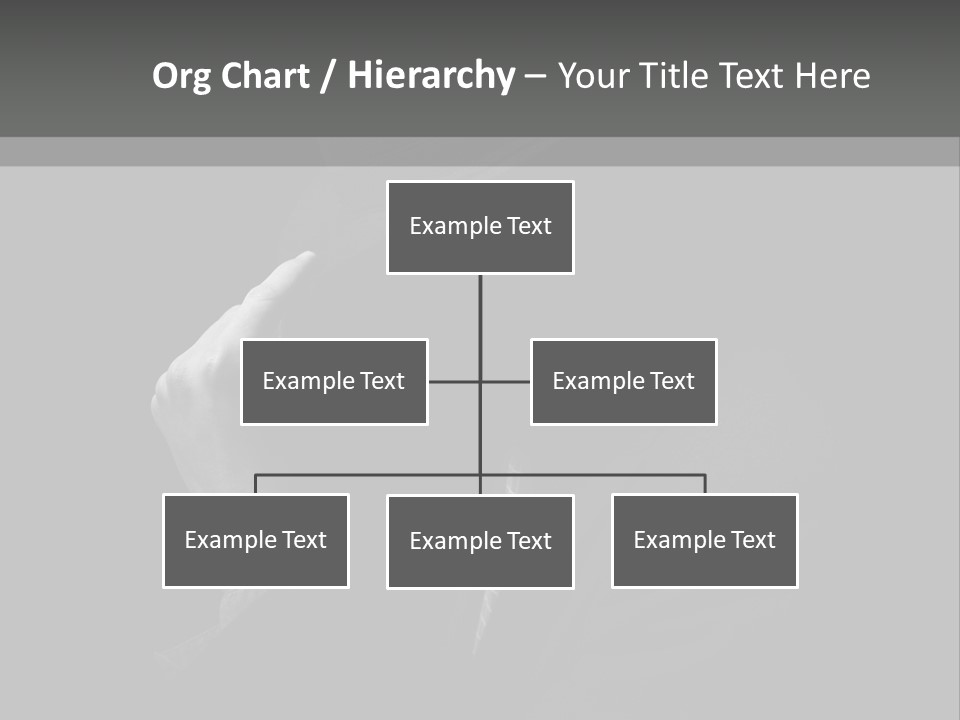 Org Chart / Hierarchy – Your Title Text Here

Example Text

Example Text

Example Text

Example Text

Example Text

Example Text